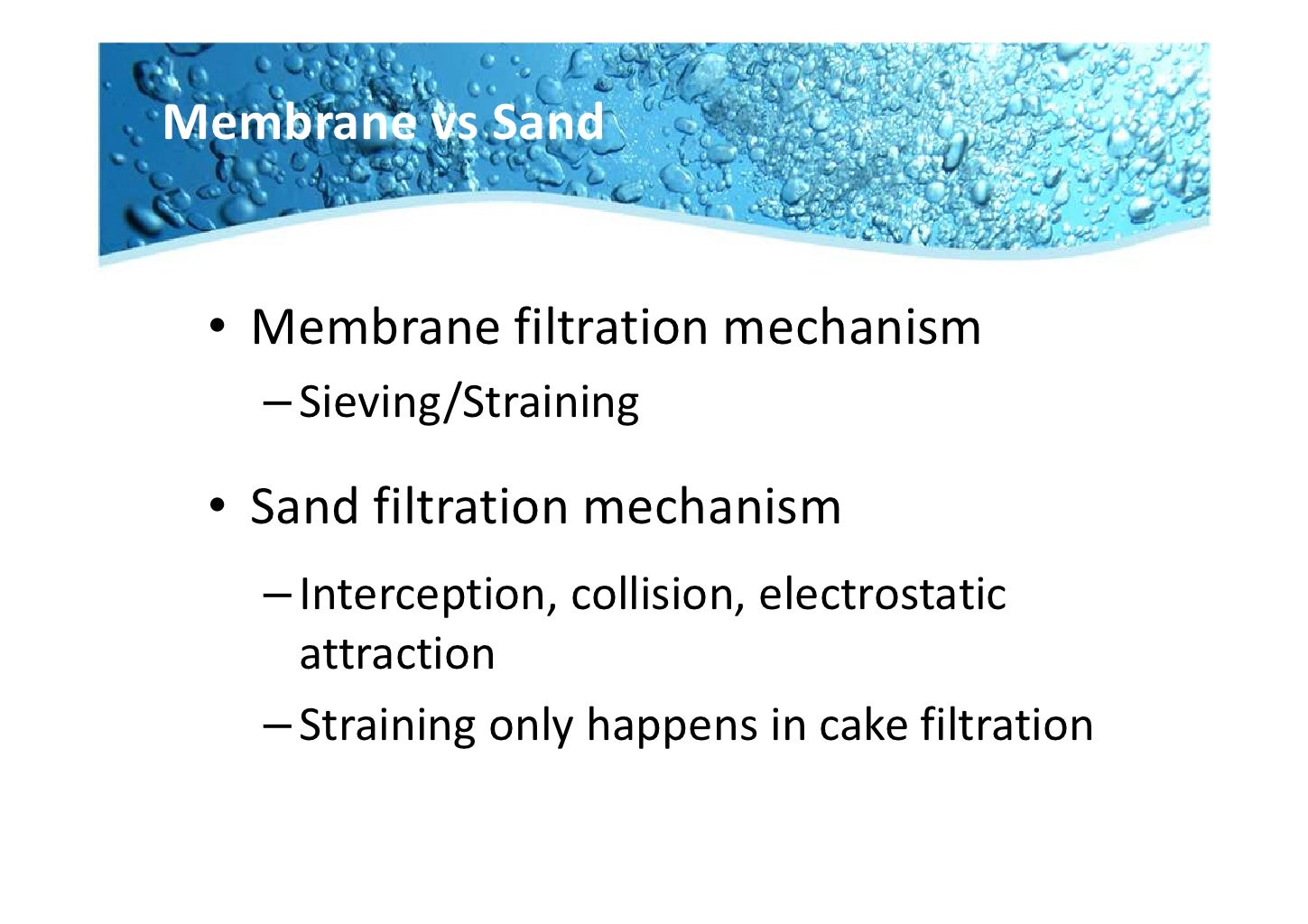 Membrane vs Sand

• Membrane filtration mechanism
– Sieving/Straining

• Sand filtration mechanism
– Interception, collision, electrostatic attraction
– Straining only happens in cake filtration